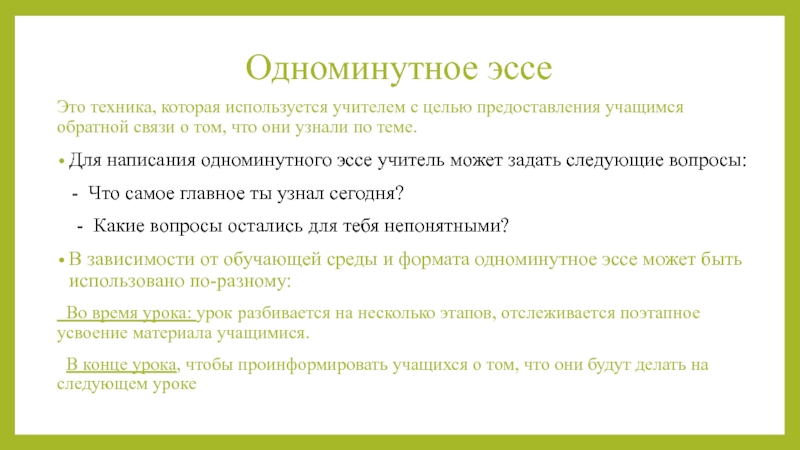 Одноминутное эссе

Это техника, которая используется учителем с целью предоставления учащимся обратной связи о том, что они узнали по теме.

• Для написания одноминутного эссе учитель может задать следующие вопросы:

- Что самое главное ты узнал сегодня?

- Какие вопросы остались для тебя непонятными?

• В зависимости от обучающей среды и формата одноминутное эссе может быть использовано по-разному:

Во время урока: урок разбивается на несколько этапов, отслеживается поэтапное усвоение материала учащимися.

В конце урока, чтобы проинформировать учащихся о том, что они будут делать на следующем уроке